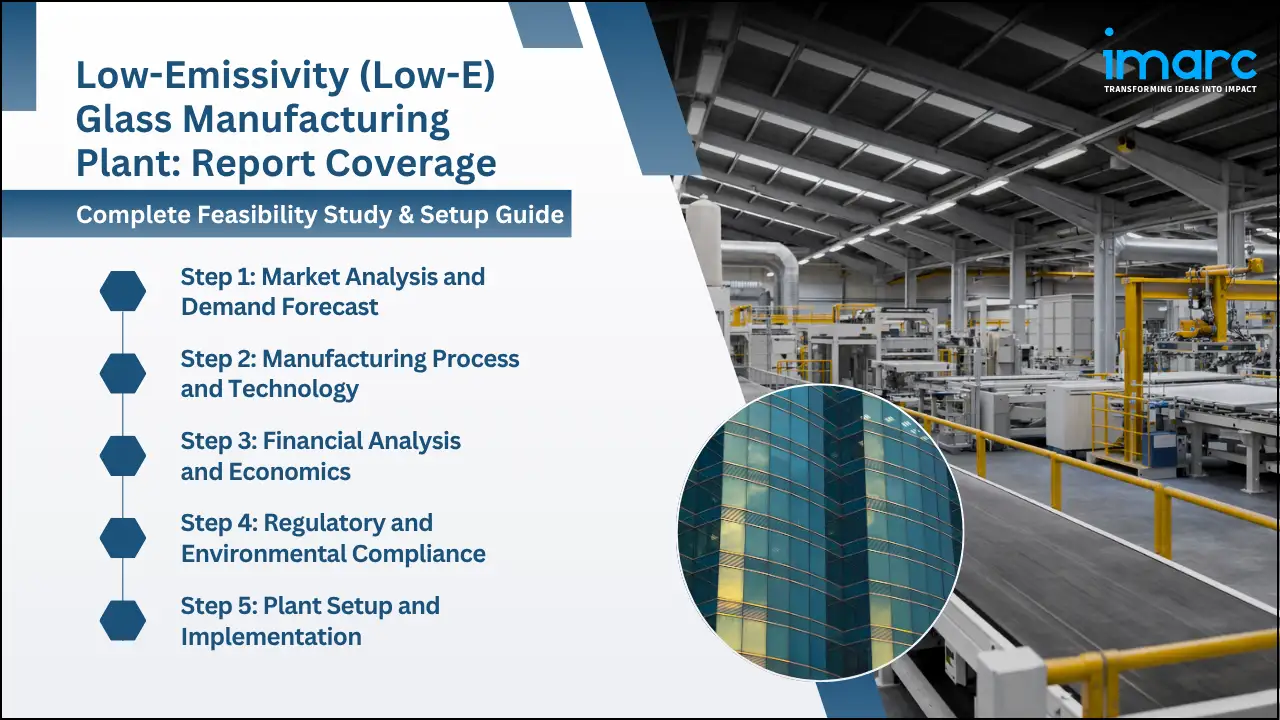 Low-Emissivity (Low-E) Glass Manufacturing Plant: Report Coverage

Complete Feasibility Study & Setup Guide

Step 1: Market Analysis and Demand Forecast

Step 2: Manufacturing Process and Technology

Step 3: Financial Analysis and Economics

Step 4: Regulatory and Environmental Compliance

Step 5: Plant Setup and Implementation

imarc
TRANSFORMING IDEAS INTO IMPACT